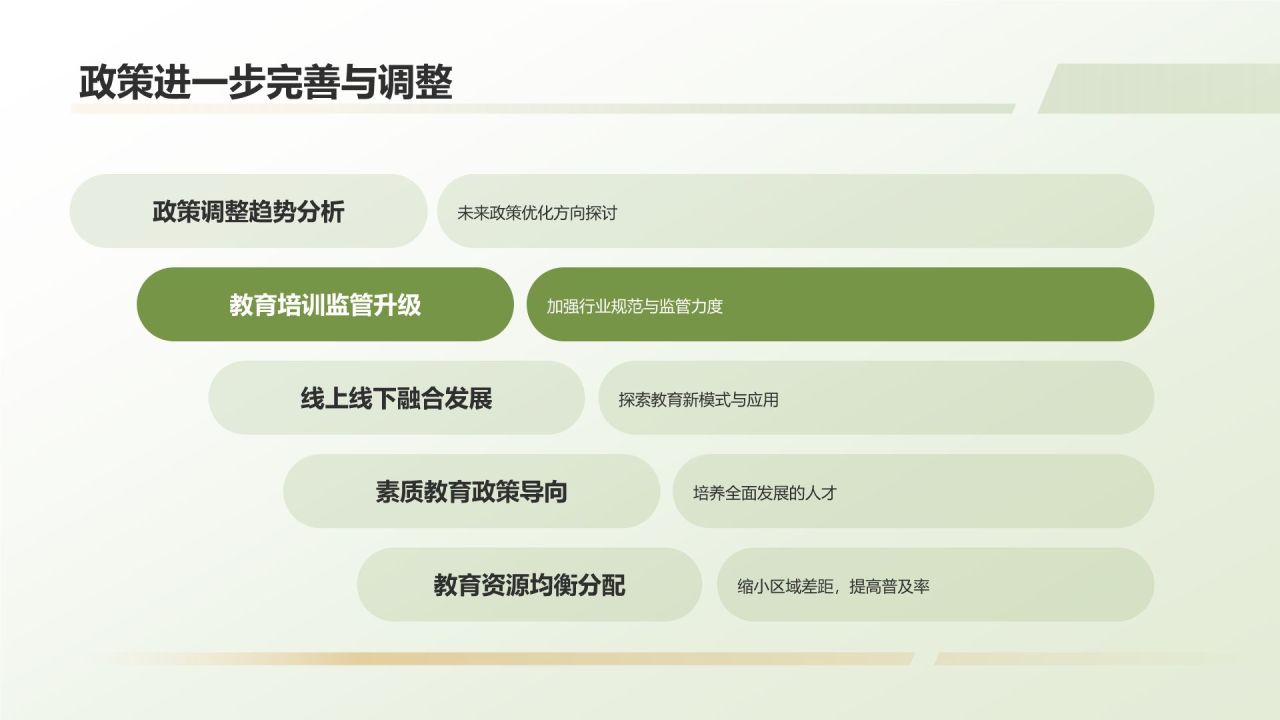 政策进一步完善与调整

政策调整趋势分析

未来政策优化方向探讨

教育培训监管升级

加强行业规范与监管力度

线上线下融合发展

探索教育新模式与应用

素质教育政策导向

培养全面发展的人才

教育资源均衡分配

缩小区域差距，提高普及率